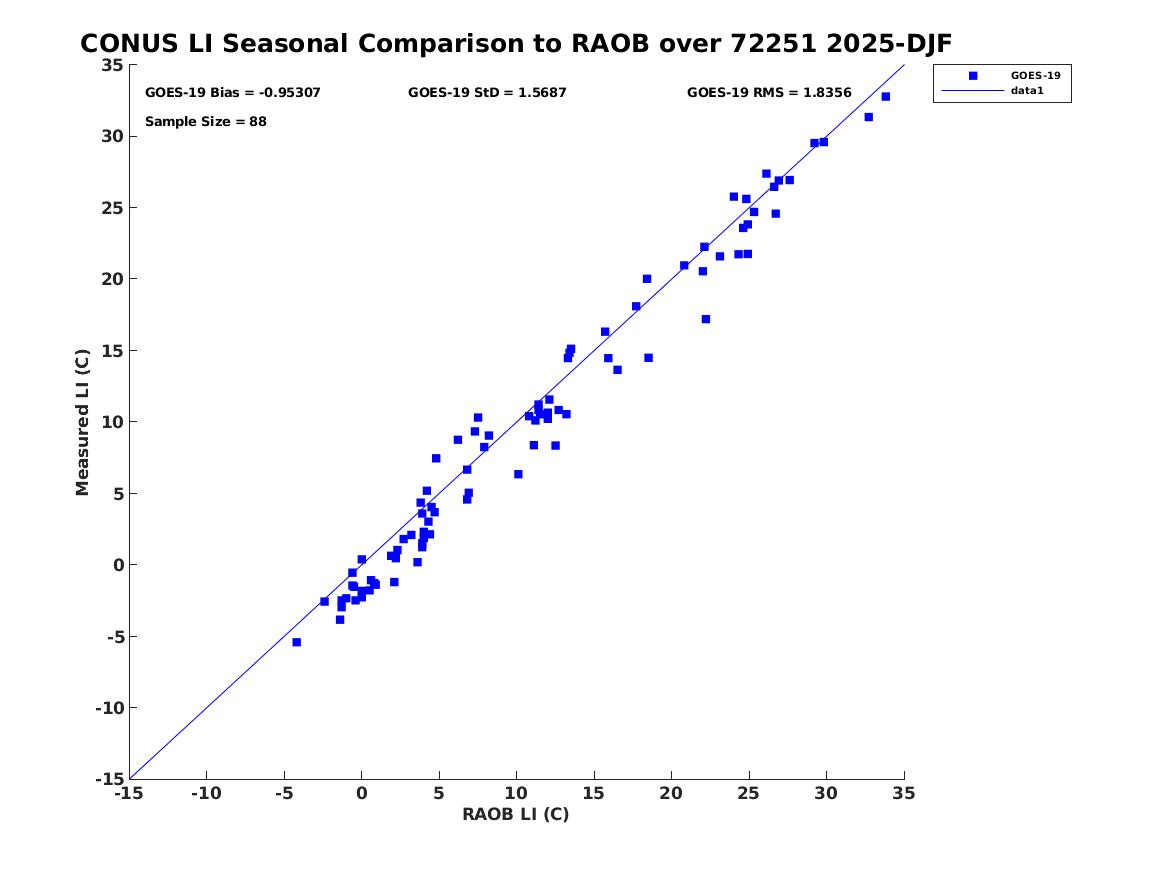 CONUS LI Seasonal Comparison to RAOB over 72251 2025-DJF

GOES-19 Bias = -0.95307
GOES-19 StD = 1.5687
GOES-19 RMS = 1.8356
Sample Size = 88

GOES-19
data1

Measured LI (C)
35
30
25
20
15
10
5
0
-5
-10
-15

-15 -10 -5 0 5 10 15 20 25 30 35
RAOB LI (C)